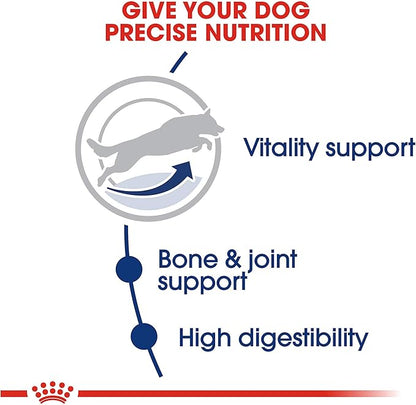 GIVE YOUR DOG PRECISE NUTRITION

Vitality support

Bone & joint support

High digestibility